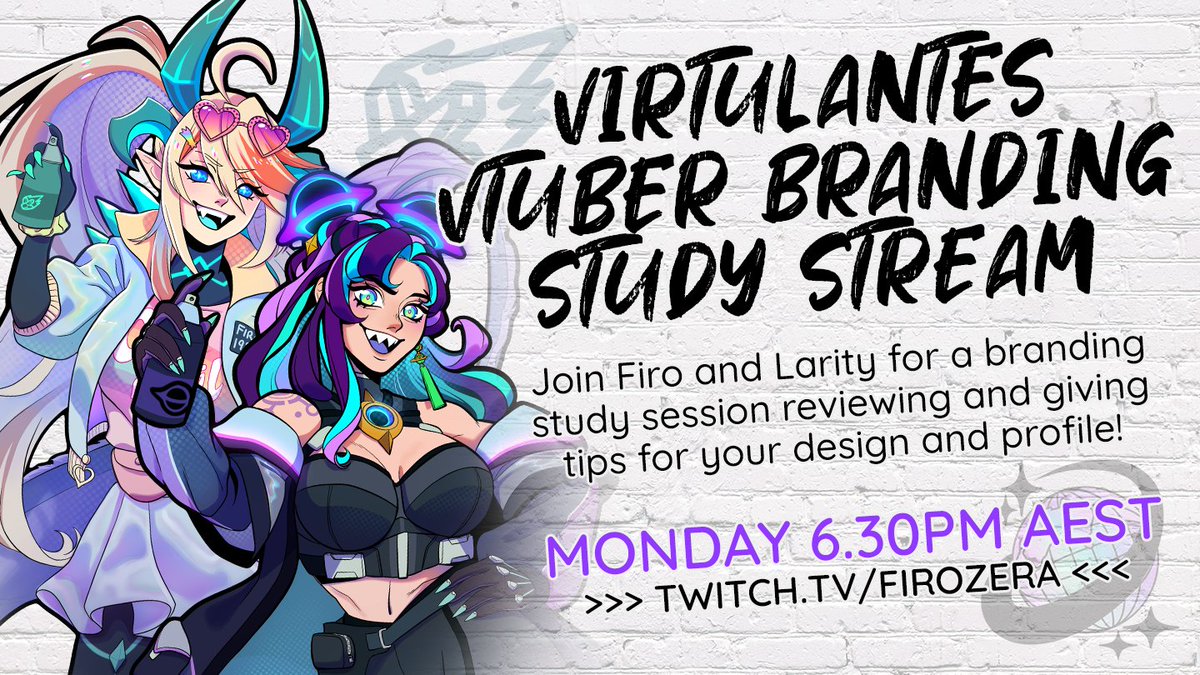 VIRTULANTES VTUBER BRANDING STUDY STREAM

Join Firo and Larity for a branding study session reviewing and giving tips for your design and profile!

MONDAY 6.30PM AEST

>>> TWITCH.TV/FIROZERA <<<